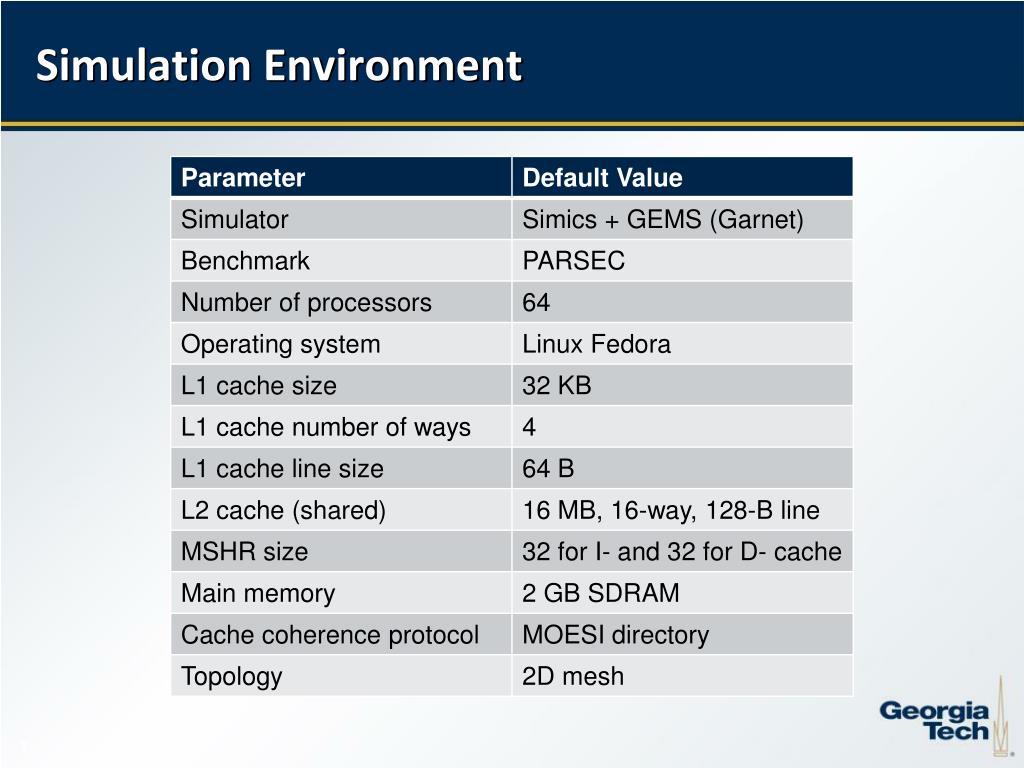 Simulation Environment

| Parameter | Default Value |
|---|---|
| Simulator | Simics + GEMS (Garnet) |
| Benchmark | PARSEC |
| Number of processors | 64 |
| Operating system | Linux Fedora |
| L1 cache size | 32 KB |
| L1 cache number of ways | 4 |
| L1 cache line size | 64 B |
| L2 cache (shared) | 16 MB, 16-way, 128-B line |
| MSHR size | 32 for I- and 32 for D- cache |
| Main memory | 2 GB SDRAM |
| Cache coherence protocol | MOESI directory |
| Topology | 2D mesh |

Georgia Tech